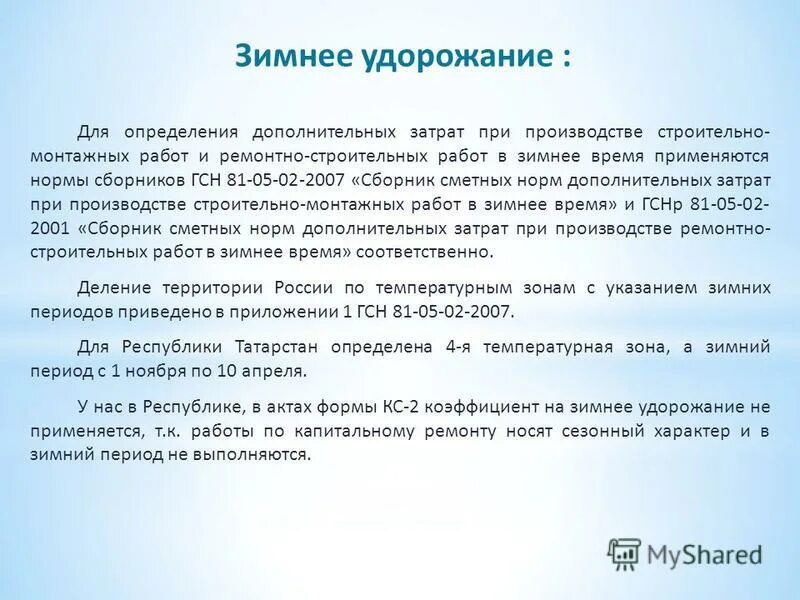 Зимнее удорожание :

Для определения дополнительных затрат при производстве строительно-монтажных работ и ремонтно-строительных работ в зимнее время применяются нормы сборников ГСН 81-05-02-2007 «Сборник сметных норм дополнительных затрат при производстве строительно-монтажных работ в зимнее время» и ГСНр 81-05-02-2001 «Сборник сметных норм дополнительных затрат при производстве ремонтно-строительных работ в зимнее время» соответственно.

Деление территории России по температурным зонам с указанием зимних периодов приведено в приложении 1 ГСН 81-05-02-2007.

Для Республики Татарстан определена 4-я температурная зона, а зимний период с 1 ноября по 10 апреля.

У нас в Республике, в актах формы КС-2 коэффициент на зимнее удорожание не применяется, т.к. работы по капитальному ремонту носят сезонный характер и в зимний период не выполняются.

MyShared